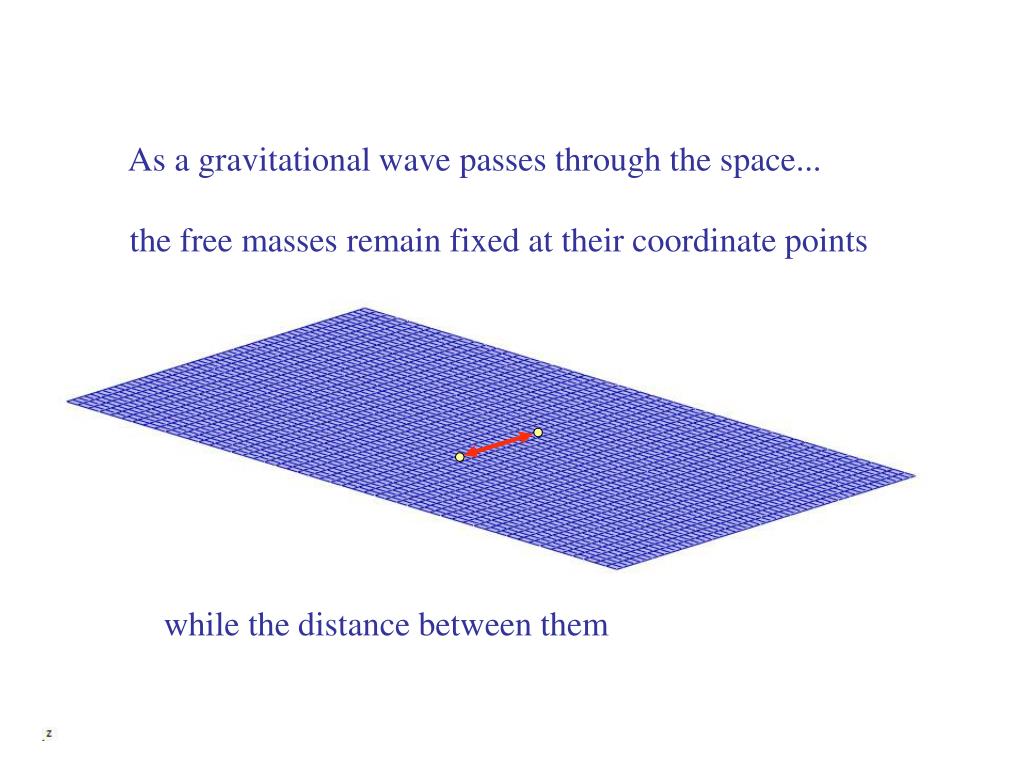 As a gravitational wave passes through the space...

the free masses remain fixed at their coordinate points

while the distance between them

z